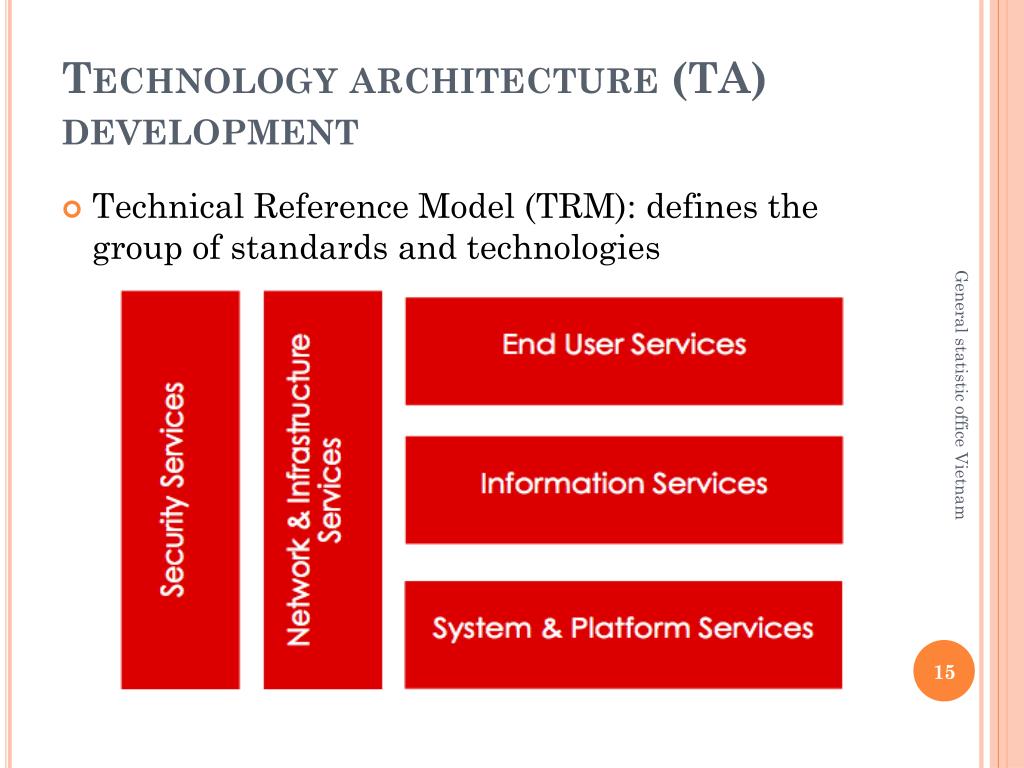 TECHNOLOGY ARCHITECTURE (TA) DEVELOPMENT

Technical Reference Model (TRM): defines the group of standards and technologies

Security Services

Network & Infrastructure Services

End User Services

Information Services

System & Platform Services

General statistic office Vietnam

15